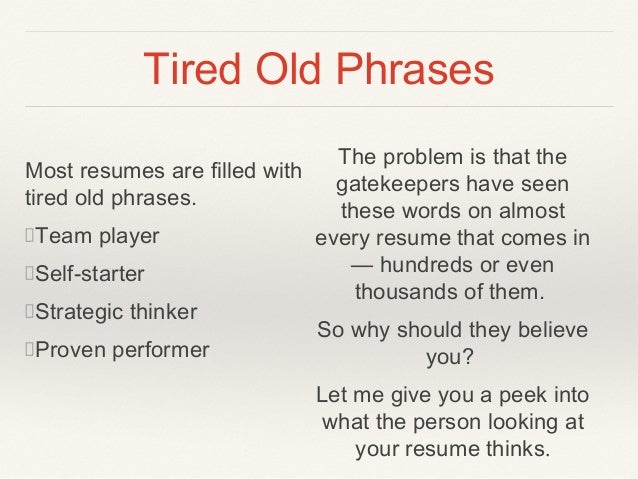 Tired Old Phrases

Most resumes are filled with tired old phrases.

Team player

Self-starter

Strategic thinker

Proven performer

The problem is that the gatekeepers have seen these words on almost every resume that comes in — hundreds or even thousands of them.

So why should they believe you?

Let me give you a peek into what the person looking at your resume thinks.